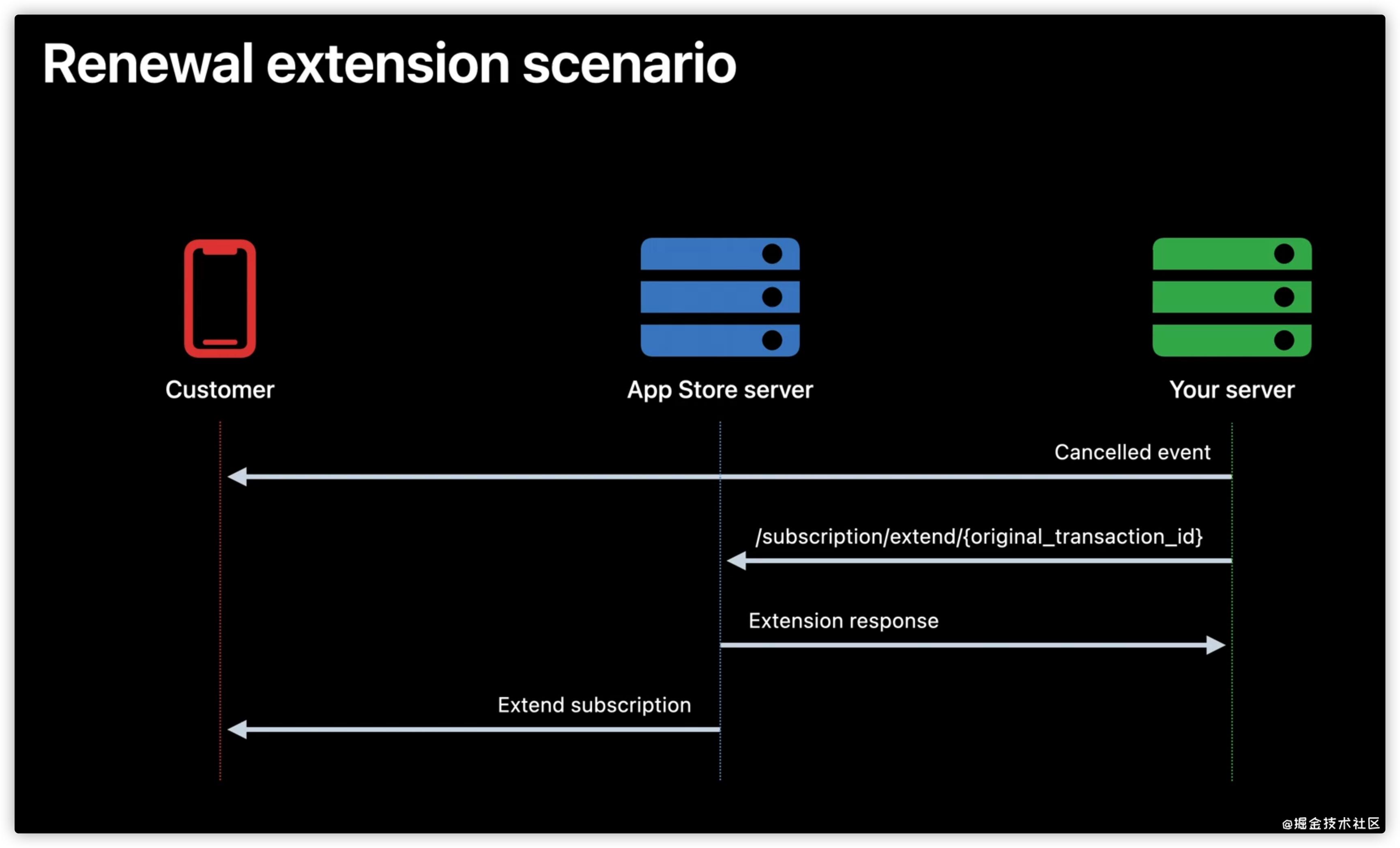 Renewal extension scenario

Customer

App Store server

Your server

Cancelled event

/subscription/extend/{original_transaction_id}

Extension response

Extend subscription

@掘金技术社区